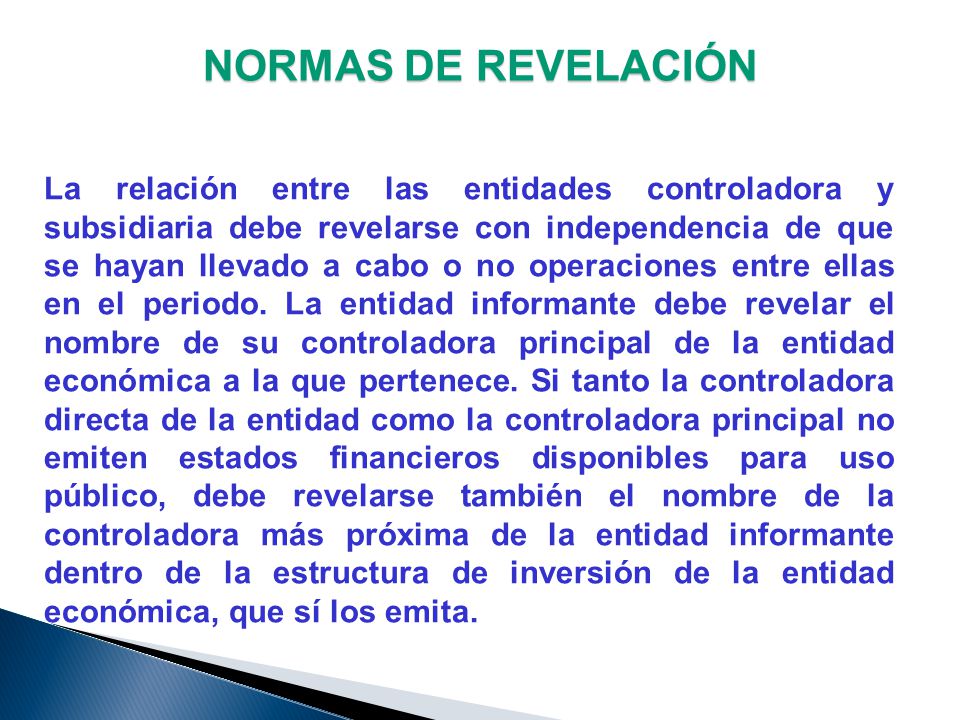 NORMAS DE REVELACIÓN

La relación entre las entidades controladora y subsidiaria debe revelarse con independencia de que se hayan llevado a cabo o no operaciones entre ellas en el periodo. La entidad informante debe revelar el nombre de su controladora principal de la entidad económica a la que pertenece. Si tanto la controladora directa de la entidad como la controladora principal no emiten estados financieros disponibles para uso público, debe revelarse también el nombre de la controladora más próxima de la entidad informante dentro de la estructura de inversión de la entidad económica, que sí los emita.